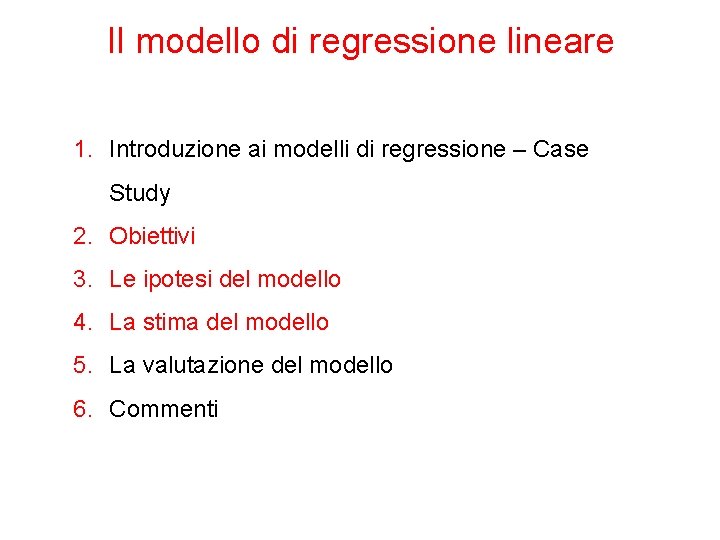 Il modello di regressione lineare

1. Introduzione ai modelli di regressione – Case Study
2. Obiettivi
3. Le ipotesi del modello
4. La stima del modello
5. La valutazione del modello
6. Commenti